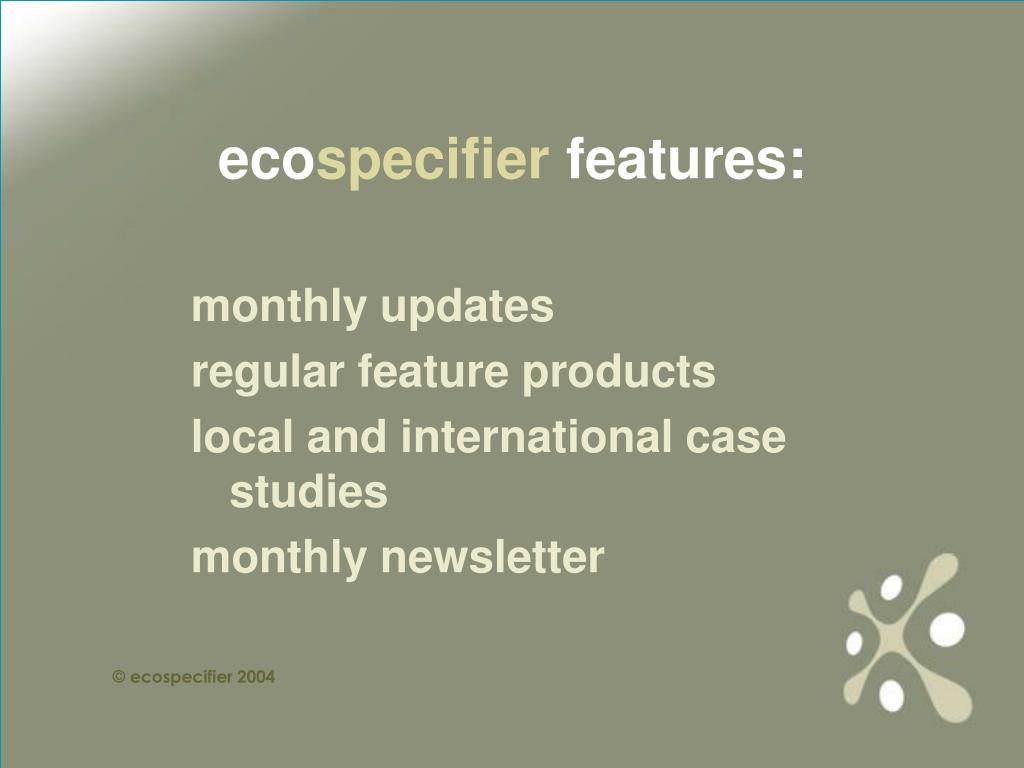 ecospecifier features:

monthly updates

regular feature products

local and international case studies

monthly newsletter

© ecospecifier 2004